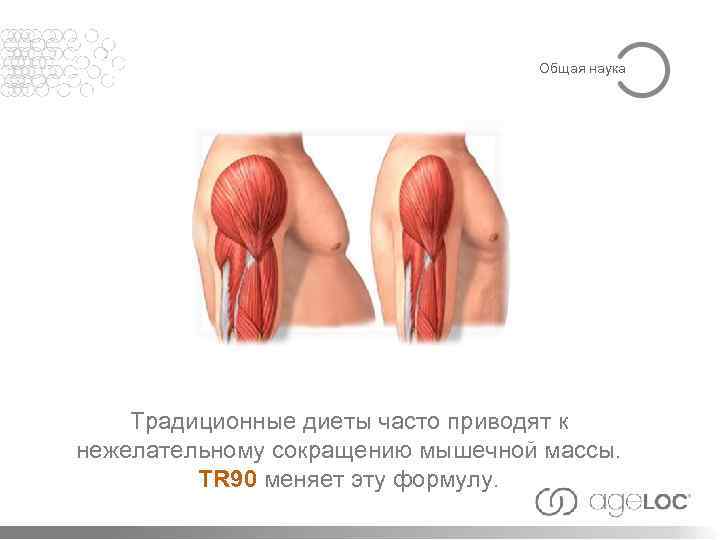 Общая наука

Традиционные диеты часто приводят к нежелательному сокращению мышечной массы. TR90 меняет эту формулу.

ageLOC